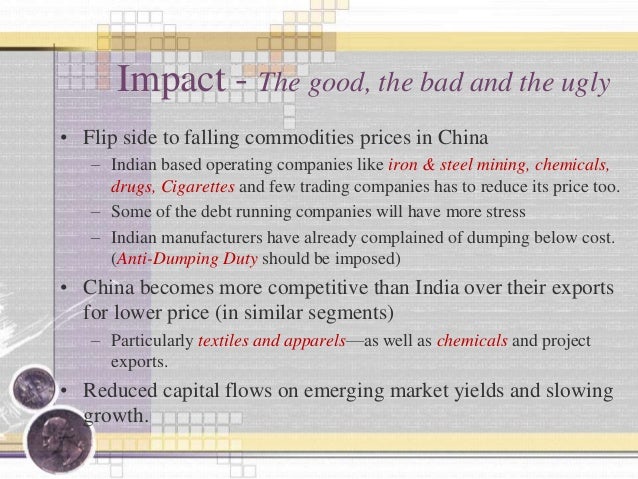 Impact - The good, the bad and the ugly

• Flip side to falling commodities prices in China
– Indian based operating companies like iron & steel mining, chemicals, drugs, Cigarettes and few trading companies has to reduce its price too.
– Some of the debt running companies will have more stress
– Indian manufacturers have already complained of dumping below cost. (Anti-Dumping Duty should be imposed)

• China becomes more competitive than India over their exports for lower price (in similar segments)
– Particularly textiles and apparels—as well as chemicals and project exports.

• Reduced capital flows on emerging market yields and slowing growth.